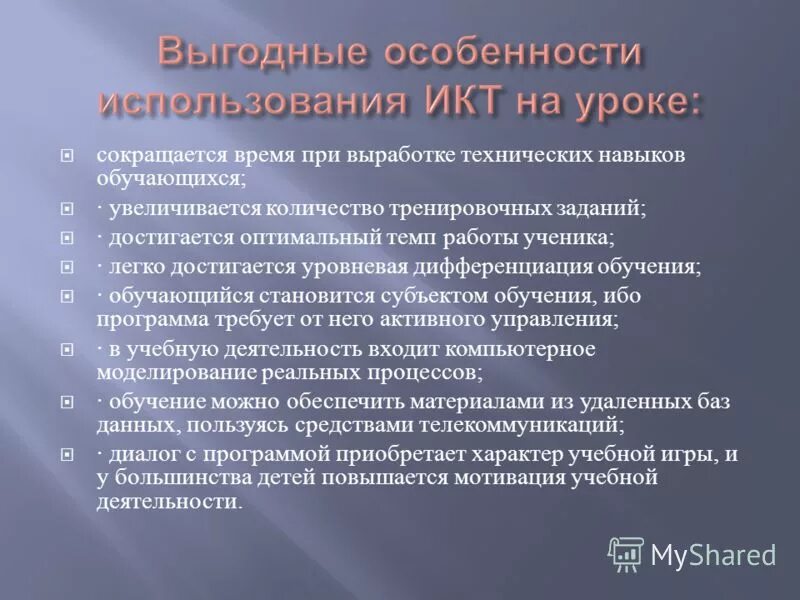 Выгодные особенности использования ИКТ на уроке:

сокращается время при выработке технических навыков обучающихся;

· увеличивается количество тренировочных заданий;

· достигается оптимальный темп работы ученика;

· легко достигается уровневая дифференциация обучения;

· обучающийся становится субъектом обучения, ибо программа требует от него активного управления;

· в учебную деятельность входит компьютерное моделирование реальных процессов;

· обучение можно обеспечить материалами из удаленных баз данных, пользуясь средствами телекоммуникаций;

· диалог с программой приобретает характер учебной игры, и у большинства детей повышается мотивация учебной деятельности.

MyShared